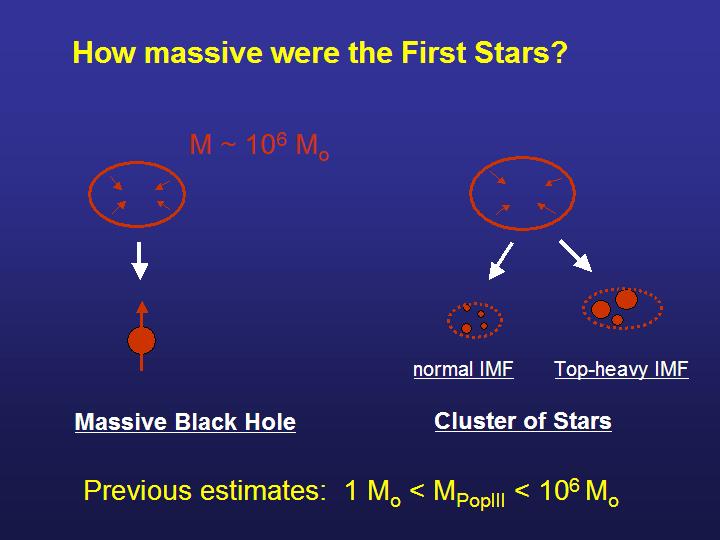 How massive were the First Stars?

$M \sim 10^6 M_o$

normal IMF

Top-heavy IMF

Massive Black Hole

Cluster of Stars

Previous estimates: $1 M_o < M_{PopIII} < 10^6 M_o$